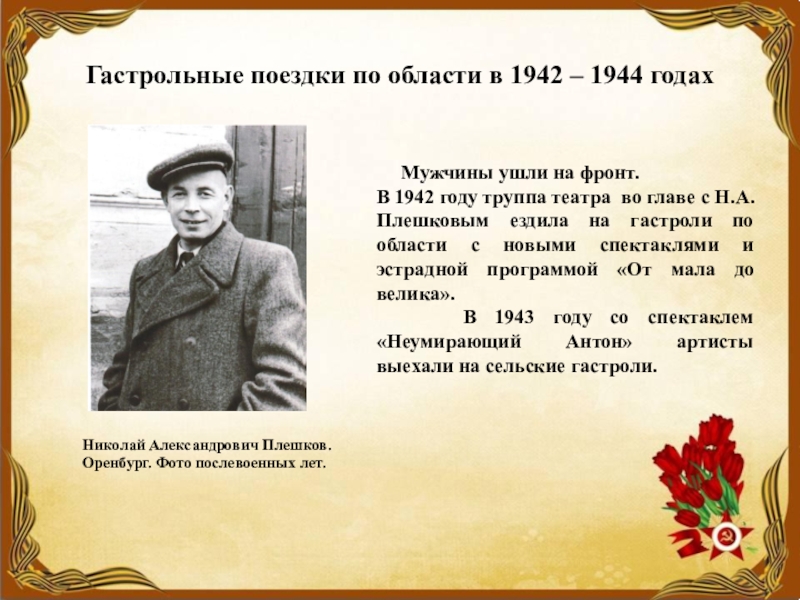 Гастрольные поездки по области в 1942 – 1944 годах

Мужчины ушли на фронт.
В 1942 году труппа театра во главе с Н.А. Плешковым ездила на гастроли по области с новыми спектаклями и эстрадной программой «От мала до велика».

В 1943 году со спектаклем «Неумирающий Антон» артисты выехали на сельские гастроли.

Николай Александрович Плешков. Оренбург. Фото послевоенных лет.